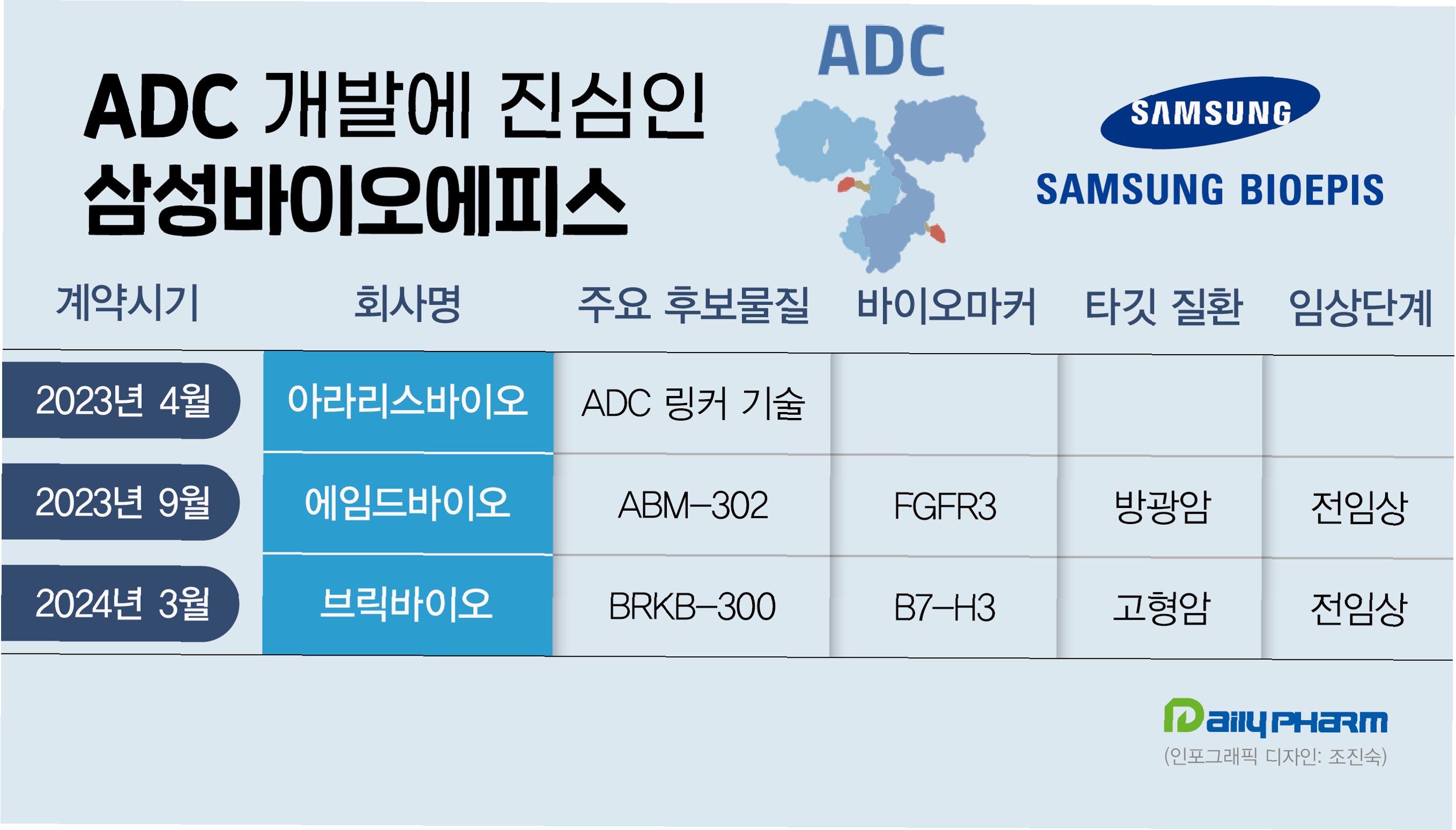 ADC 개발에 진심인 삼성바이오에피스

ADC

SAMSUNG

SAMSUNG BIOEPIS

| 계약시기 | 회사명 | 주요 후보물질 | 바이오마커 | 타깃 질환 | 임상단계 |
|---|---|---|---|---|---|
| 2023년 4월 | 아라리스바이오 | ADC 링커 기술 | | | |
| 2023년 9월 | 에임드바이오 | ABM-302 | FGFR3 | 방광암 | 전임상 |
| 2024년 3월 | 브릭바이오 | BRKB-300 | B7-H3 | 고형암 | 전임상 |

Daily PHARM
(인포그래픽 디자인: 조진숙)